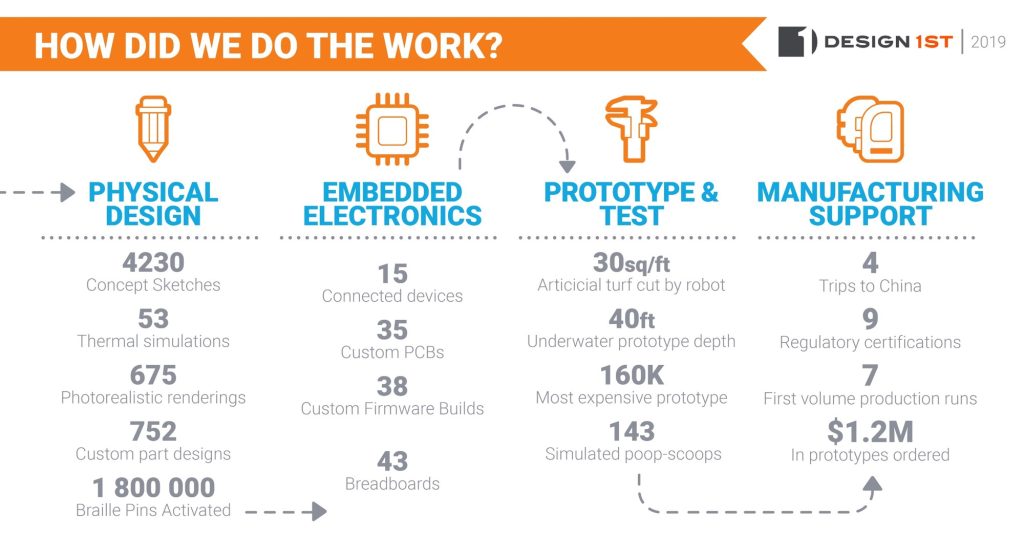 HOW DID WE DO THE WORK?

DESIGN 1ST | 2019

PHYSICAL DESIGN

4230
Concept Sketches

53
Thermal simulations

675
Photorealistic renderings

752
Custom part designs

1 800 000
Braille Pins Activated

EMBEDDED ELECTRONICS

15
Connected devices

35
Custom PCBs

38
Custom Firmware Builds

43
Breadboards

PROTOTYPE & TEST

30sq/ft
Articicial turf cut by robot

40ft
Underwater prototype depth

160K
Most expensive prototype

143
Simulated poop-scoops

MANUFACTURING SUPPORT

4
Trips to China

9
Regulatory certifications

7
First volume production runs

$1.2M
In prototypes ordered